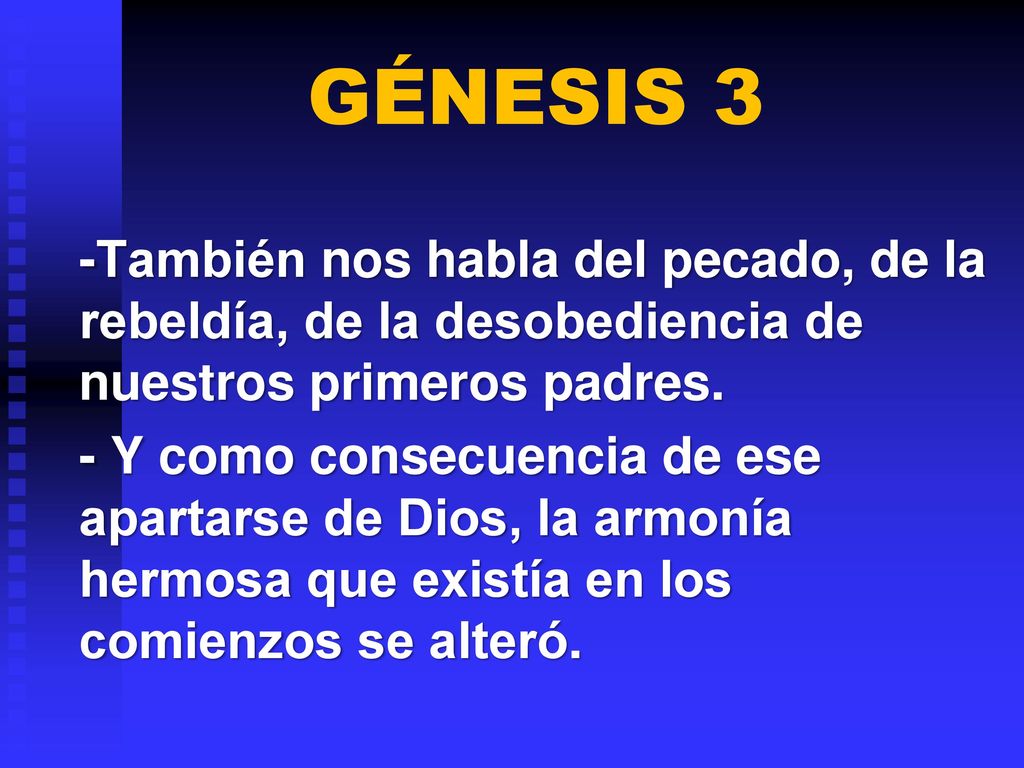 GÉNESIS 3

-También nos habla del pecado, de la rebeldía, de la desobediencia de nuestros primeros padres.

- Y como consecuencia de ese apartarse de Dios, la armonía hermosa que existía en los comienzos se alteró.